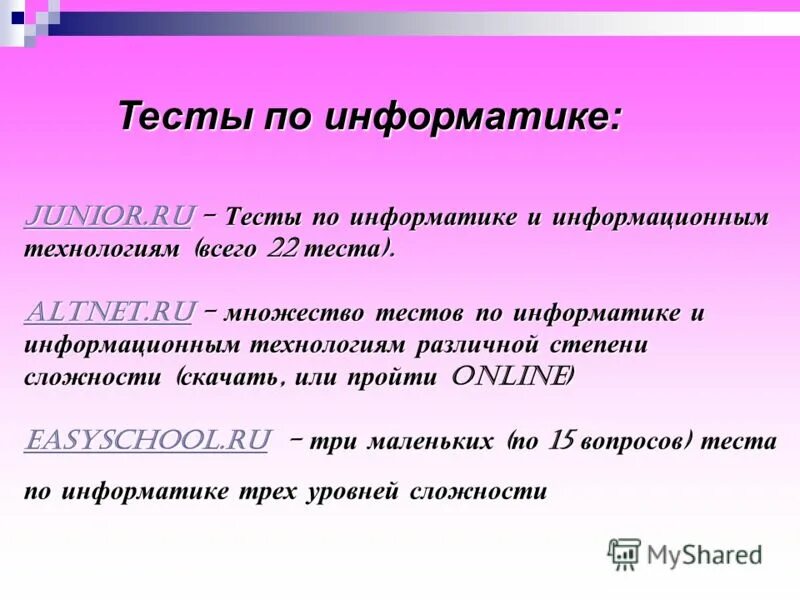 Тесты по информатике:

JUNIOR.RU – Тесты по информатике и информационным технологиям (всего 22 теста).

ALTNET.RU – множество тестов по информатике и информационным технологиям различной степени сложности (скачать, или пройти ONLINE)

EASYSCHOOL.RU – три маленьких (по 15 вопросов) теста по информатике трех уровней сложности

MyShared